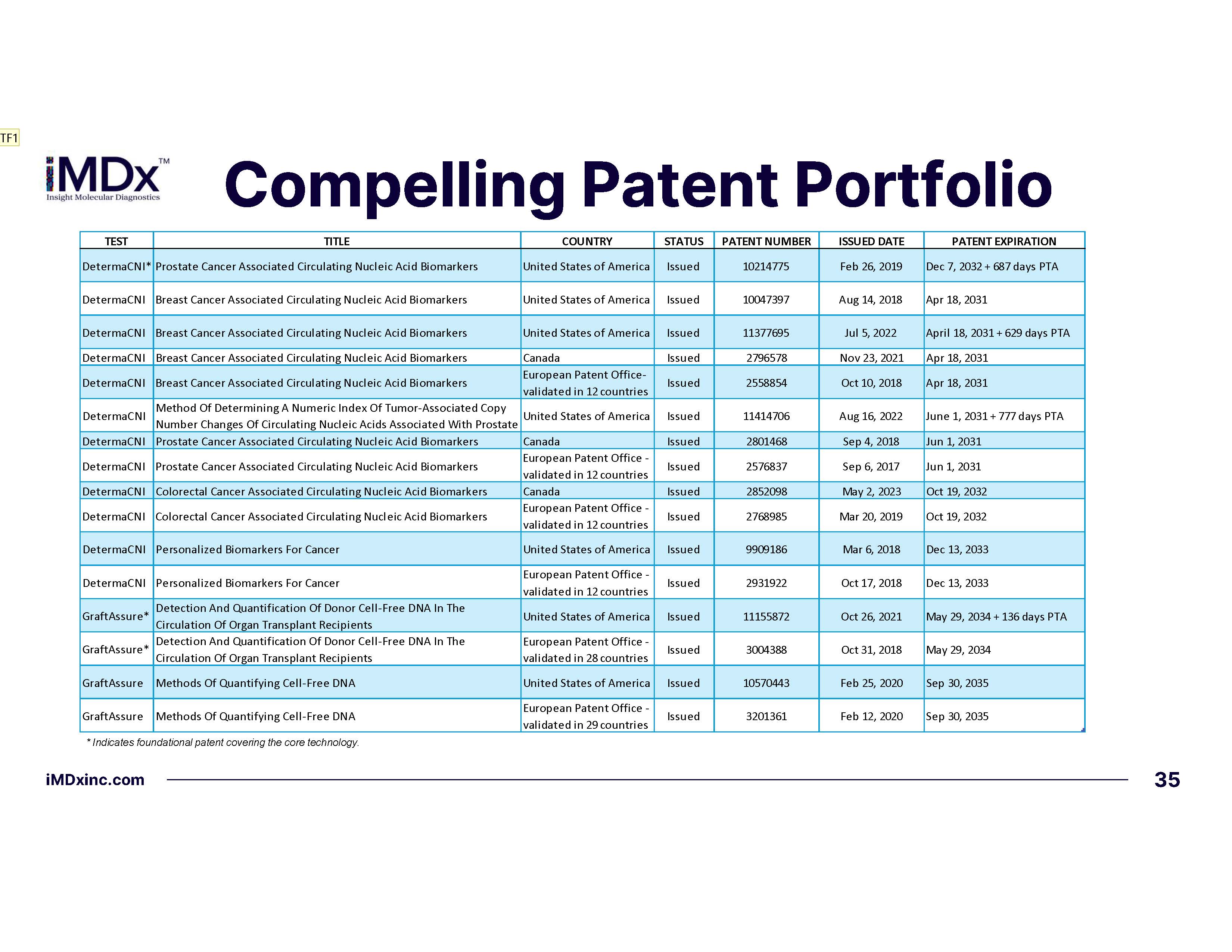 TF1

iMDx™
Insight Molecular Diagnostics

Compelling Patent Portfolio

| TEST | TITLE | COUNTRY | STATUS | PATENT NUMBER | ISSUED DATE | PATENT EXPIRATION |
|---|---|---|---|---|---|---|
| DetermaCNI* | Prostate Cancer Associated Circulating Nucleic Acid Biomarkers | United States of America | Issued | 10214775 | Feb 26, 2019 | Dec 7, 2032 + 687 days PTA |
| DetermaCNI | Breast Cancer Associated Circulating Nucleic Acid Biomarkers | United States of America | Issued | 10047397 | Aug 14, 2018 | Apr 18, 2031 |
| DetermaCNI | Breast Cancer Associated Circulating Nucleic Acid Biomarkers | United States of America | Issued | 11377695 | Jul 5, 2022 | April 18, 2031 + 629 days PTA |
| DetermaCNI | Breast Cancer Associated Circulating Nucleic Acid Biomarkers | Canada | Issued | 2796578 | Nov 23, 2021 | Apr 18, 2031 |
| DetermaCNI | Breast Cancer Associated Circulating Nucleic Acid Biomarkers | European Patent Office- validated in 12 countries | Issued | 2558854 | Oct 10, 2018 | Apr 18, 2031 |
| DetermaCNI | Method Of Determining A Numeric Index Of Tumor-Associated Copy Number Changes Of Circulating Nucleic Acids Associated With Prostate | United States of America | Issued | 11414706 | Aug 16, 2022 | June 1, 2031 + 777 days PTA |
| DetermaCNI | Prostate Cancer Associated Circulating Nucleic Acid Biomarkers | Canada | Issued | 2801468 | Sep 4, 2018 | Jun 1, 2031 |
| DetermaCNI | Prostate Cancer Associated Circulating Nucleic Acid Biomarkers | European Patent Office - validated in 12 countries | Issued | 2576837 | Sep 6, 2017 | Jun 1, 2031 |
| DetermaCNI | Colorectal Cancer Associated Circulating Nucleic Acid Biomarkers | Canada | Issued | 2852098 | May 2, 2023 | Oct 19, 2032 |
| DetermaCNI | Colorectal Cancer Associated Circulating Nucleic Acid Biomarkers | European Patent Office - validated in 12 countries | Issued | 2768985 | Mar 20, 2019 | Oct 19, 2032 |
| DetermaCNI | Personalized Biomarkers For Cancer | United States of America | Issued | 9909186 | Mar 6, 2018 | Dec 13, 2033 |
| DetermaCNI | Personalized Biomarkers For Cancer | European Patent Office - validated in 12 countries | Issued | 2931922 | Oct 17, 2018 | Dec 13, 2033 |
| GraftAssure* | Detection And Quantification Of Donor Cell-Free DNA In The Circulation Of Organ Transplant Recipients | United States of America | Issued | 11155872 | Oct 26, 2021 | May 29, 2034 + 136 days PTA |
| GraftAssure* | Detection And Quantification Of Donor Cell-Free DNA In The Circulation Of Organ Transplant Recipients | European Patent Office - validated in 28 countries | Issued | 3004388 | Oct 31, 2018 | May 29, 2034 |
| GraftAssure | Methods Of Quantifying Cell-Free DNA | United States of America | Issued | 10570443 | Feb 25, 2020 | Sep 30, 2035 |
| GraftAssure | Methods Of Quantifying Cell-Free DNA | European Patent Office - validated in 29 countries | Issued | 3201361 | Feb 12, 2020 | Sep 30, 2035 |

* Indicates foundational patent covering the core technology.

iMDxinc.com

35